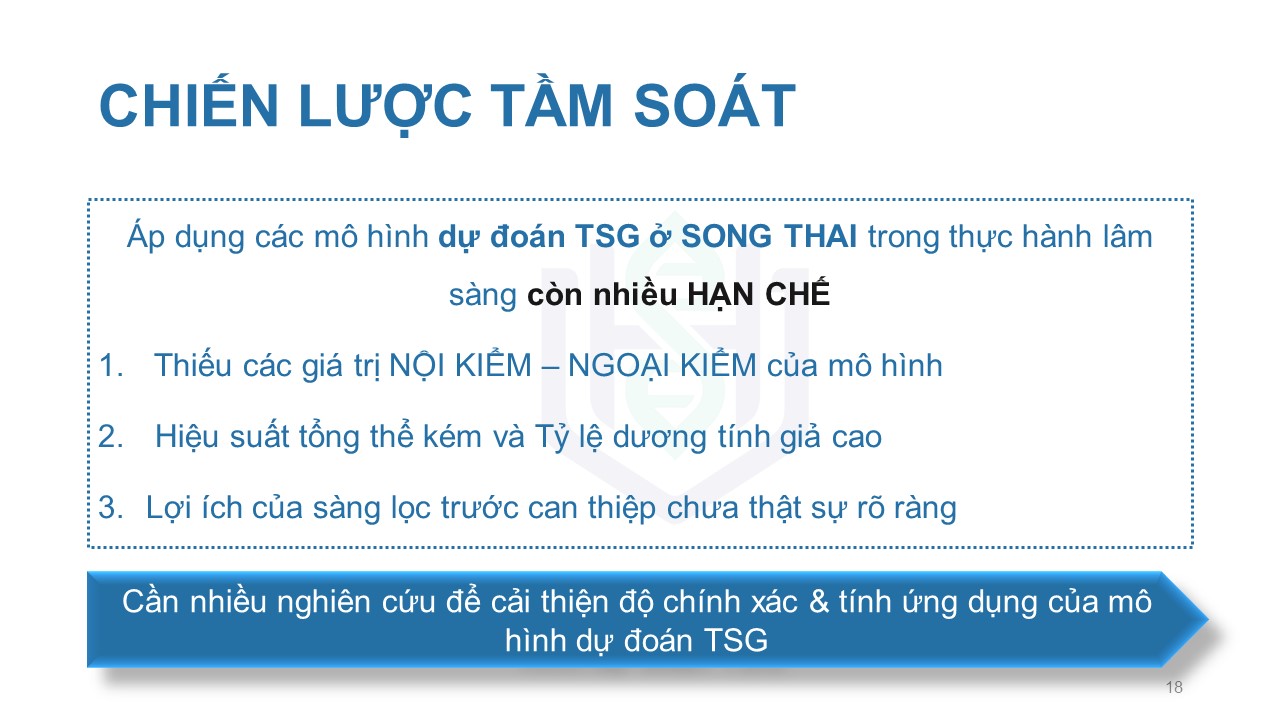 CHIẾN LƯỢC TẦM SOÁT

Áp dụng các mô hình dự đoán TSG ở SONG THAI trong thực hành lâm sàng còn nhiều HẠN CHẾ

1. Thiếu các giá trị NỘI KIỂM – NGOẠI KIỂM của mô hình

2. Hiệu suất tổng thể kém và Tỷ lệ dương tính giả cao

3. Lợi ích của sàng lọc trước can thiệp chưa thật sự rõ ràng

Cần nhiều nghiên cứu để cải thiện độ chính xác & tính ứng dụng của mô hình dự đoán TSG

18